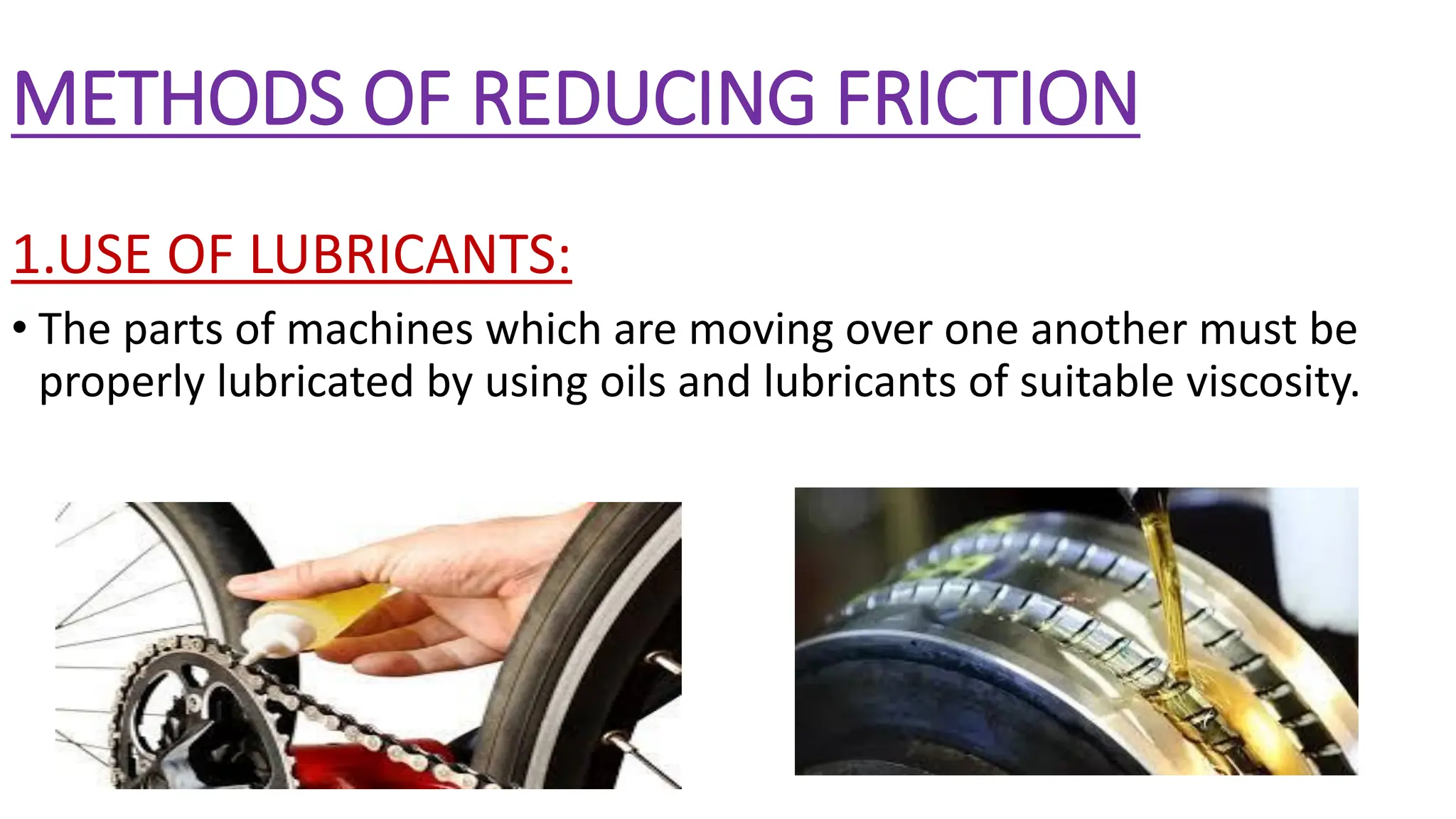 METHODS OF REDUCING FRICTION

1.USE OF LUBRICANTS:

• The parts of machines which are moving over one another must be properly lubricated by using oils and lubricants of suitable viscosity.